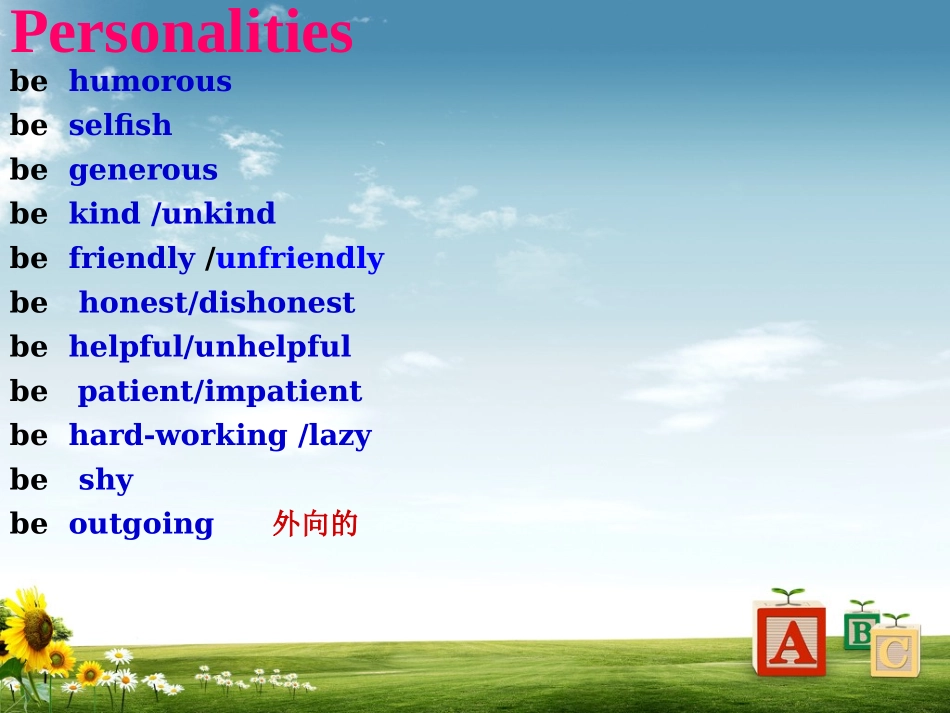 Personalities

be humorous
be selfish
be generous
be kind /unkind
be friendly /unfriendly
be honest/dishonest
be helpful/unhelpful
be patient/impatient
be hard-working /lazy
be shy
be outgoing 外向的

A B C